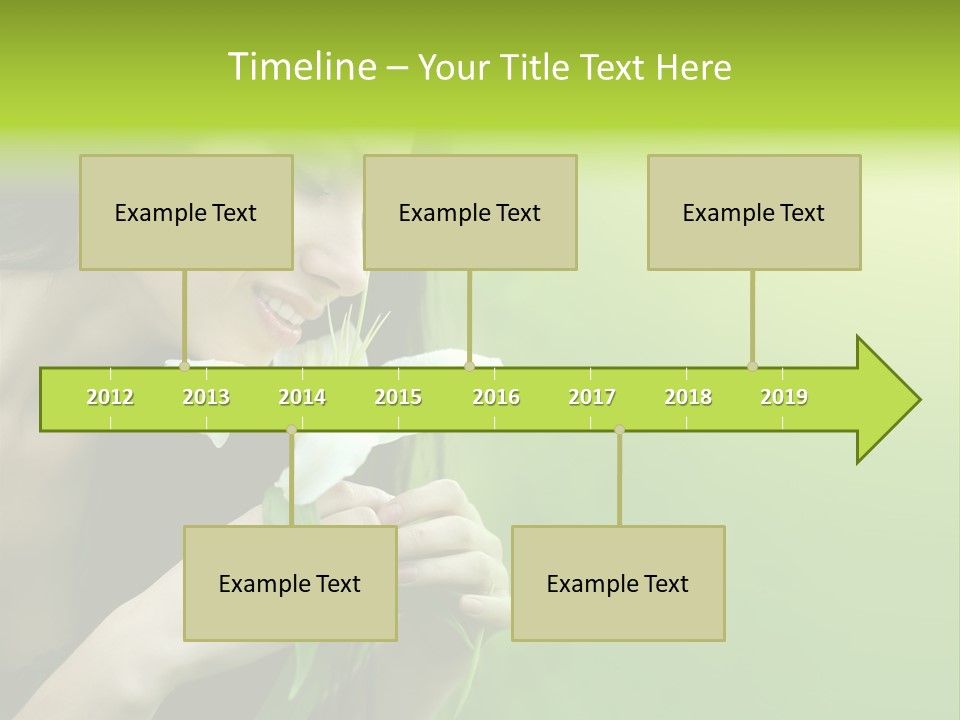 Timeline – Your Title Text Here

Example Text

Example Text

Example Text

2012 2013 2014 2015 2016 2017 2018 2019

Example Text

Example Text